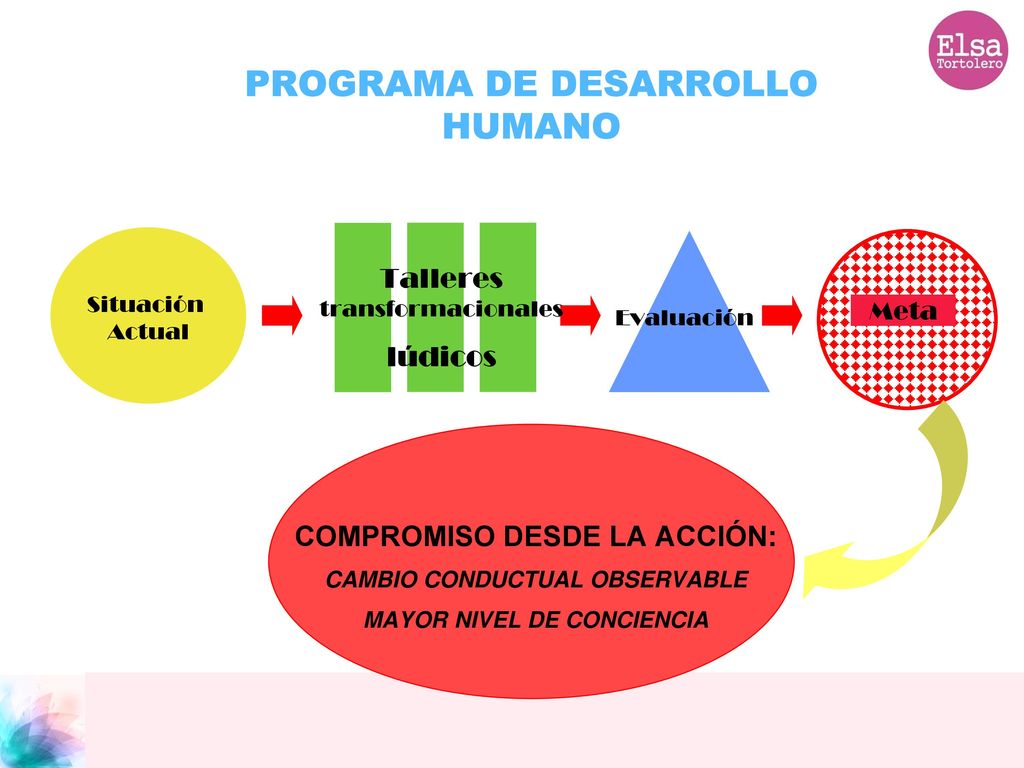 Elsa
Tortolero

PROGRAMA DE DESARROLLO HUMANO

Situación Actual

Talleres transformacionales lúdicos

Evaluación

Meta

COMPROMISO DESDE LA ACCIÓN:
CAMBIO CONDUCTUAL OBSERVABLE
MAYOR NIVEL DE CONCIENCIA